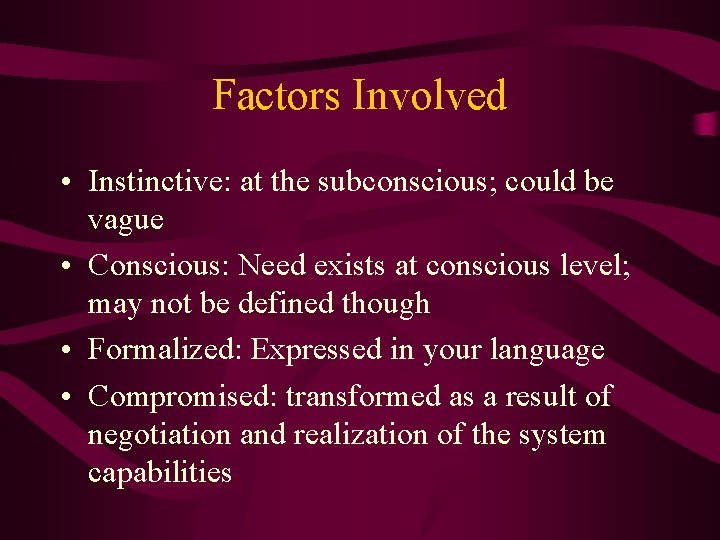 Factors Involved

• Instinctive: at the subconscious; could be vague

• Conscious: Need exists at conscious level; may not be defined though

• Formalized: Expressed in your language

• Compromised: transformed as a result of negotiation and realization of the system capabilities